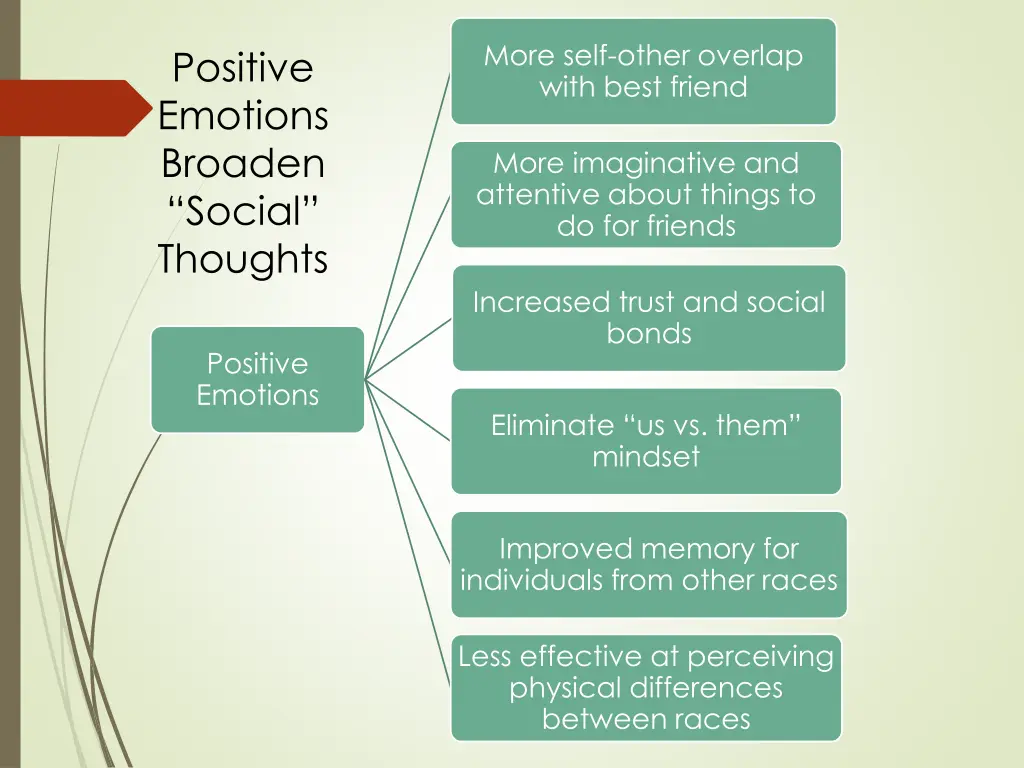 Positive Emotions Broaden “Social” Thoughts

Positive Emotions

More self-other overlap with best friend

More imaginative and attentive about things to do for friends

Increased trust and social bonds

Eliminate “us vs. them” mindset

Improved memory for individuals from other races

Less effective at perceiving physical differences between races